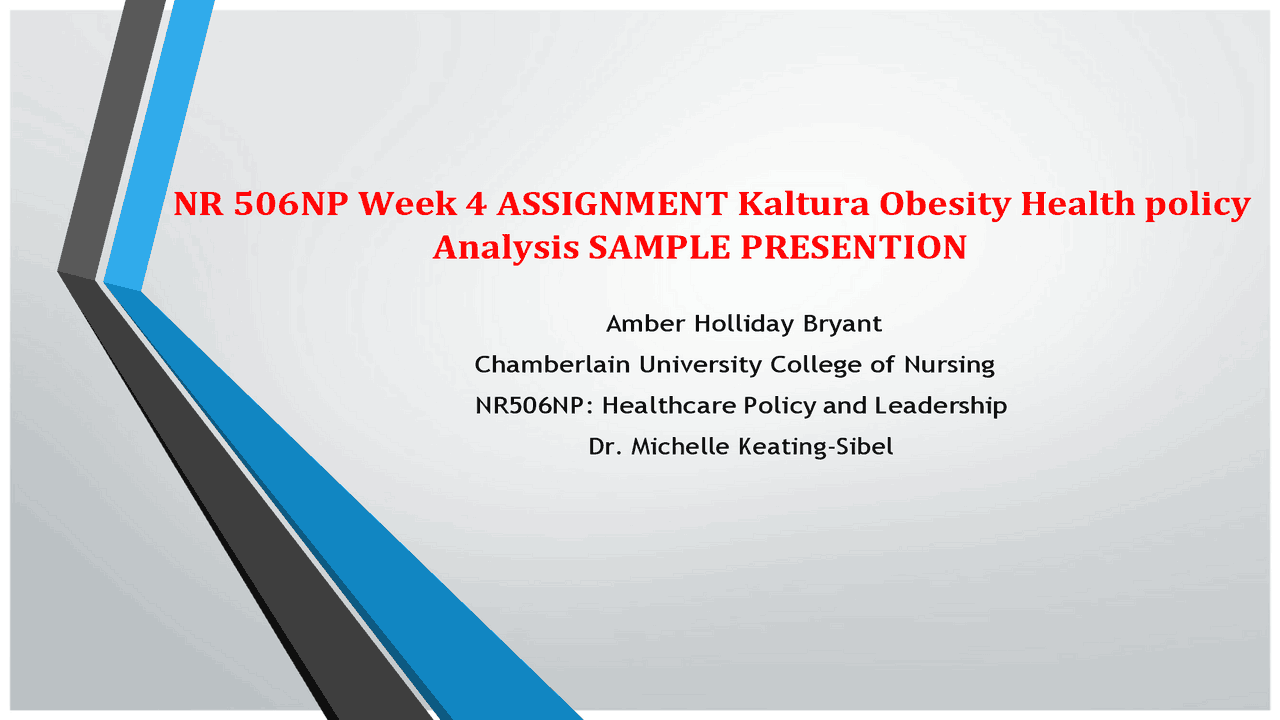 NR 506NP Week 4 ASSIGNMENT Kaltura Obesity Health policy Analysis SAMPLE PRESENTION

Amber Holliday Bryant

Chamberlain University College of Nursing

NR506NP: Healthcare Policy and Leadership

Dr. Michelle Keating-Sibel